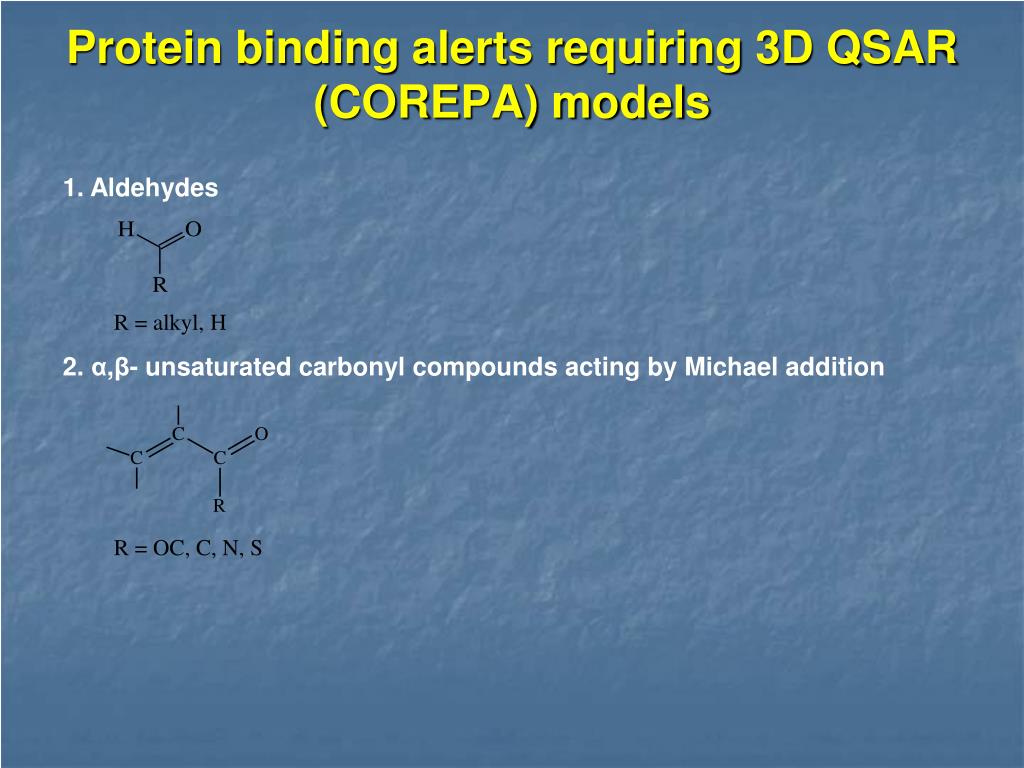 Protein binding alerts requiring 3D QSAR (COREPA) models

1. Aldehydes

H O

R

R = alkyl, H

2. α,β- unsaturated carbonyl compounds acting by Michael addition

C O

C C

R

R = OC, C, N, S